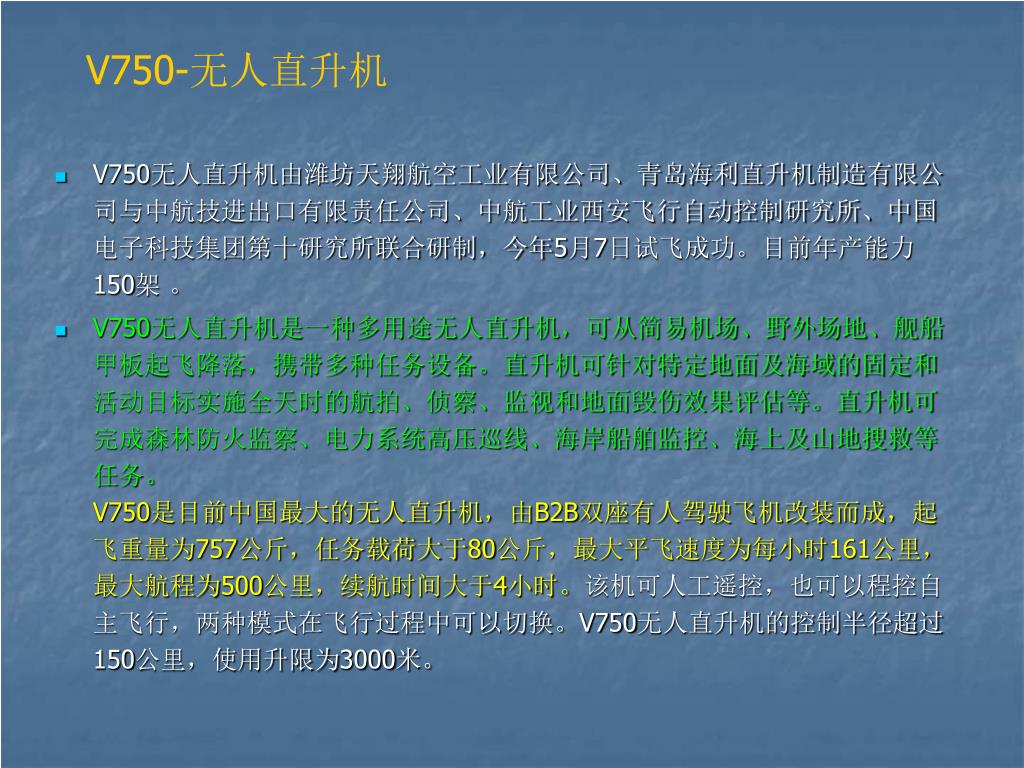 V750-无人直升机

V750无人直升机由潍坊天翔航空工业有限公司、青岛海利直升机制造有限公司与中航技进出口有限责任公司、中航工业西安飞行自动控制研究所、中国电子科技集团第十研究所联合研制，今年5月7日试飞成功。目前年产能力150架 。

V750无人直升机是一种多用途无人直升机，可从简易机场、野外场地、舰船甲板起飞降落，携带多种任务设备。直升机可针对特定地面及海域的固定和活动目标实施全天时的航拍、侦察、监视和地面毁伤效果评估等。直升机可完成森林防火监察、电力系统高压巡线、海岸船舶监控、海上及山地搜救等任务。

V750是目前中国最大的无人直升机，由B2B双座有人驾驶飞机改装而成，起飞重量为757公斤，任务载荷大于80公斤，最大平飞速度为每小时161公里，最大航程为500公里，续航时间大于4小时。该机可人工遥控，也可以程控自主飞行，两种模式在飞行过程中可以切换。V750无人直升机的控制半径超过150公里，使用升限为3000米。